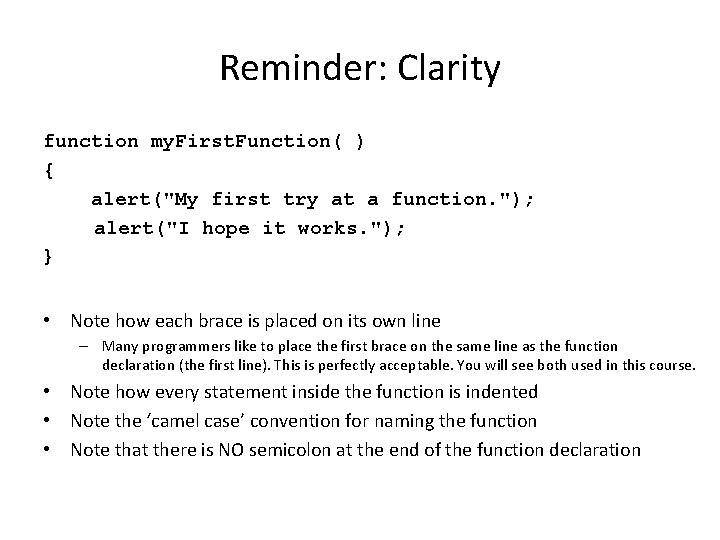 Reminder: Clarity

function myFirstFunction( )
{
    alert("My first try at a function.");
    alert("I hope it works.");
}

• Note how each brace is placed on its own line
  – Many programmers like to place the first brace on the same line as the function declaration (the first line). This is perfectly acceptable. You will see both used in this course.
• Note how every statement inside the function is indented
• Note the 'camel case' convention for naming the function
• Note that there is NO semicolon at the end of the function declaration